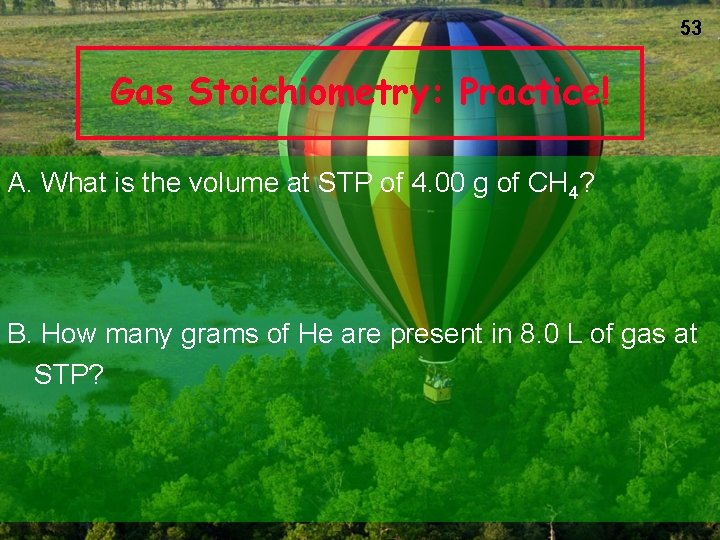 53

Gas Stoichiometry: Practice!

A. What is the volume at STP of 4.00 g of $CH_4$?

B. How many grams of He are present in 8.0 L of gas at STP?